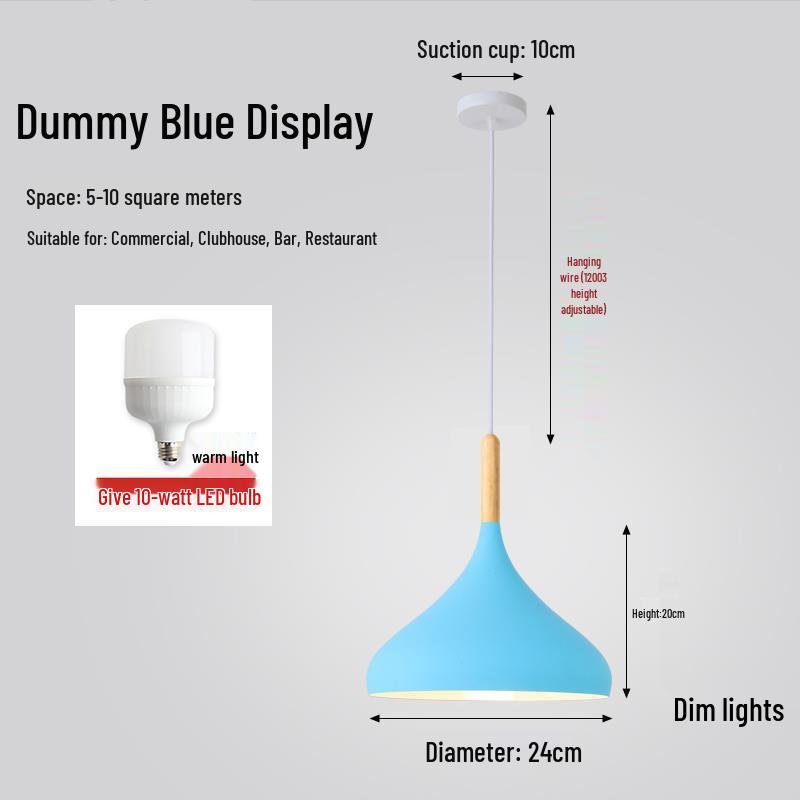 Suction cup: 10cm

Dummy Blue Display

Space: 5-10 square meters

Suitable for: Commercial, Clubhouse, Bar, Restaurant

Hanging wire(12003 height adjustable)

warm light

Give 10-watt LED bulb

Height:20cm

Dim lights

Diameter: 24cm